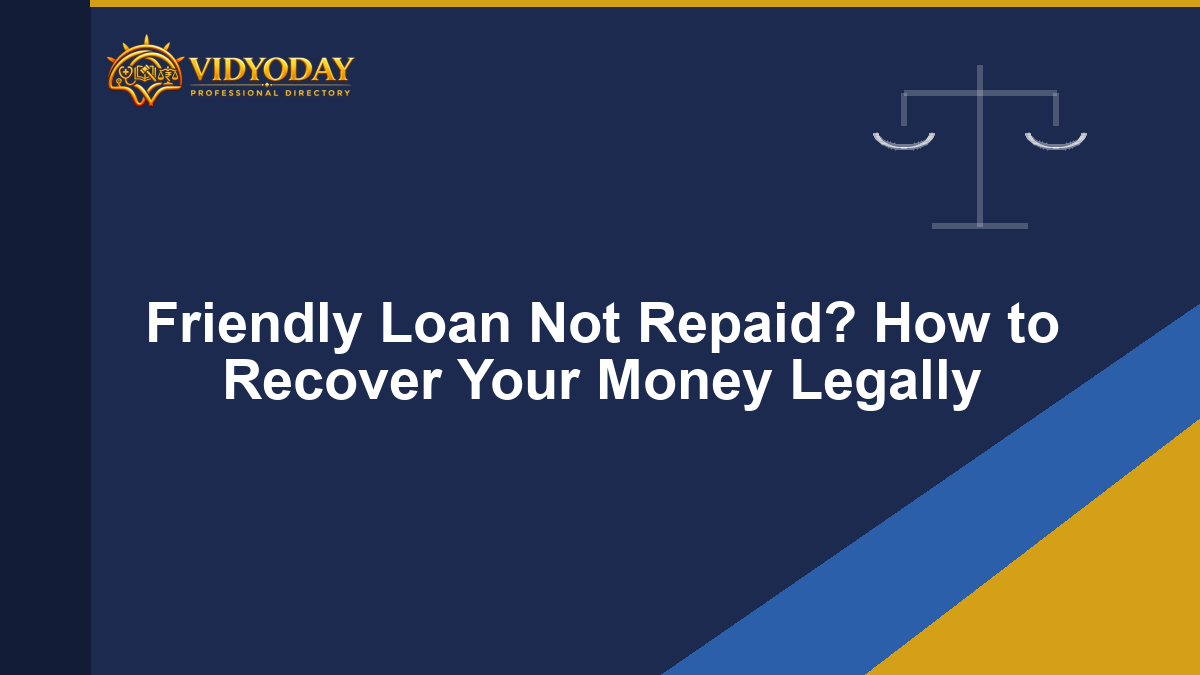 VIDYODAY
PROFESSIONAL DIRECTORY

Friendly Loan Not Repaid? How to Recover Your Money Legally